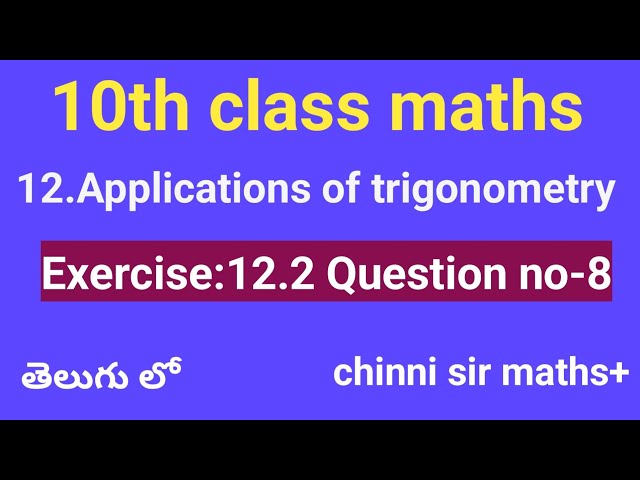 10th class maths

12.Applications of trigonometry

Exercise:12.2 Question no-8

తెలుగు లో

chinni sir maths+